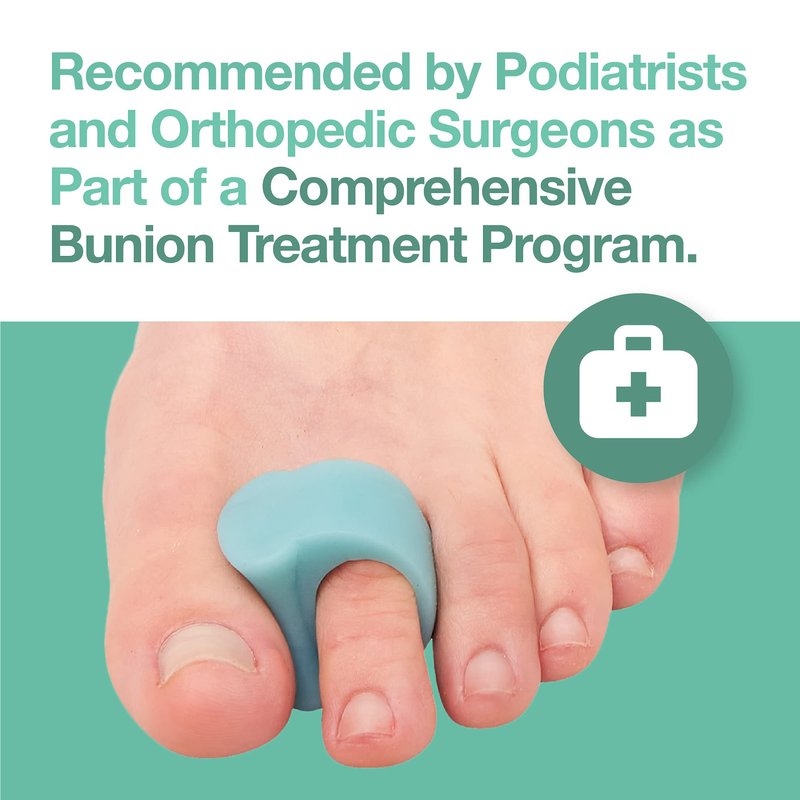 Recommended by Podiatrists and Orthopedic Surgeons as Part of a Comprehensive Bunion Treatment Program.